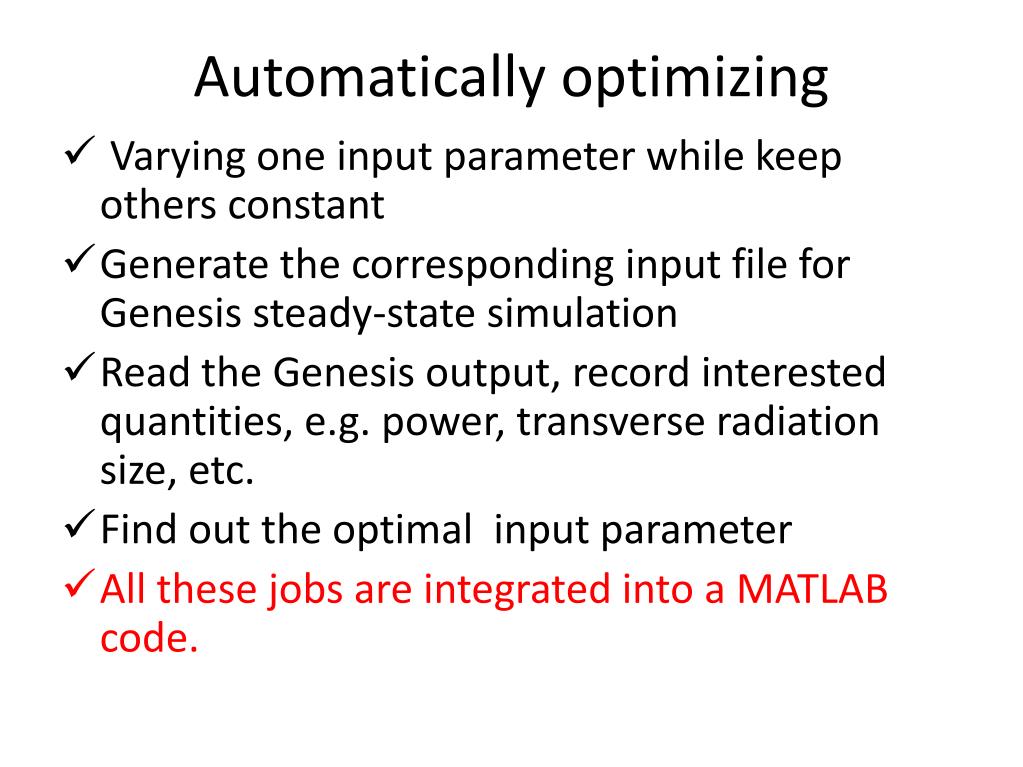 Automatically optimizing

✓ Varying one input parameter while keep others constant

✓ Generate the corresponding input file for Genesis steady-state simulation

✓ Read the Genesis output, record interested quantities, e.g. power, transverse radiation size, etc.

✓ Find out the optimal input parameter

✓ All these jobs are integrated into a MATLAB code.